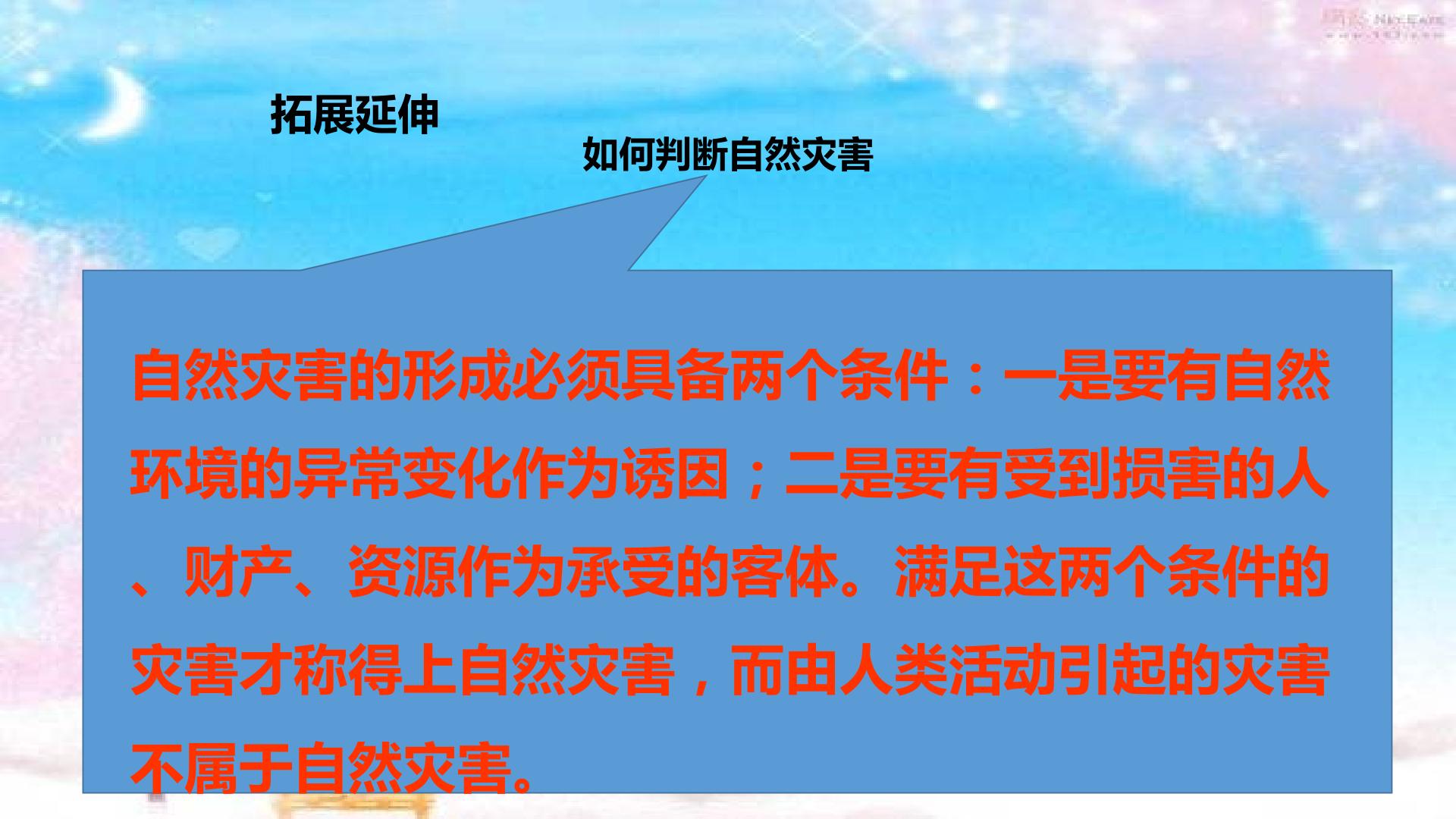 拓展延伸

如何判断自然灾害

自然灾害的形成必须具备两个条件：一是要有自然环境的异常变化作为诱因；二是要有受到损害的人、财产、资源作为承受的客体。满足这两个条件的灾害才称得上自然灾害，而由人类活动引起的灾害不属于自然灾害。